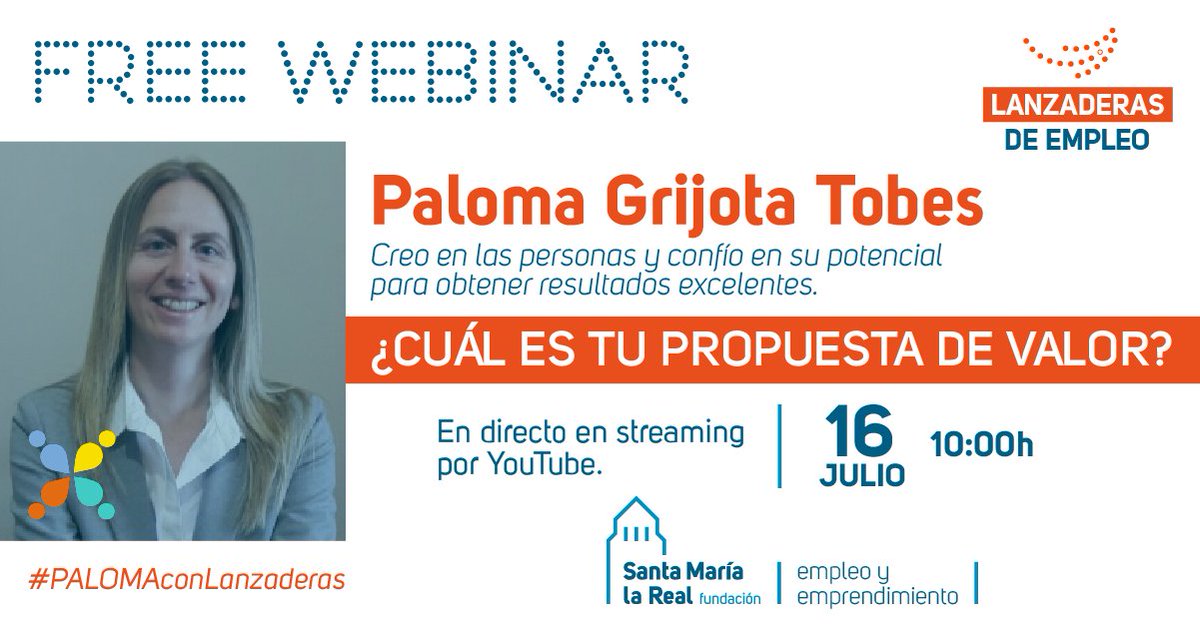 FREE WEBINAR

LANZADERAS DE EMPLEO

Paloma Grijota Tobes

Creo en las personas y confío en su potencial para obtener resultados excelentes.

¿CUÁL ES TU PROPUESTA DE VALOR?

En directo en streaming por YouTube.

16 JULIO

10:00h

#PALOMAconLanzaderas

Santa María la Real fundación

empleo y emprendimiento